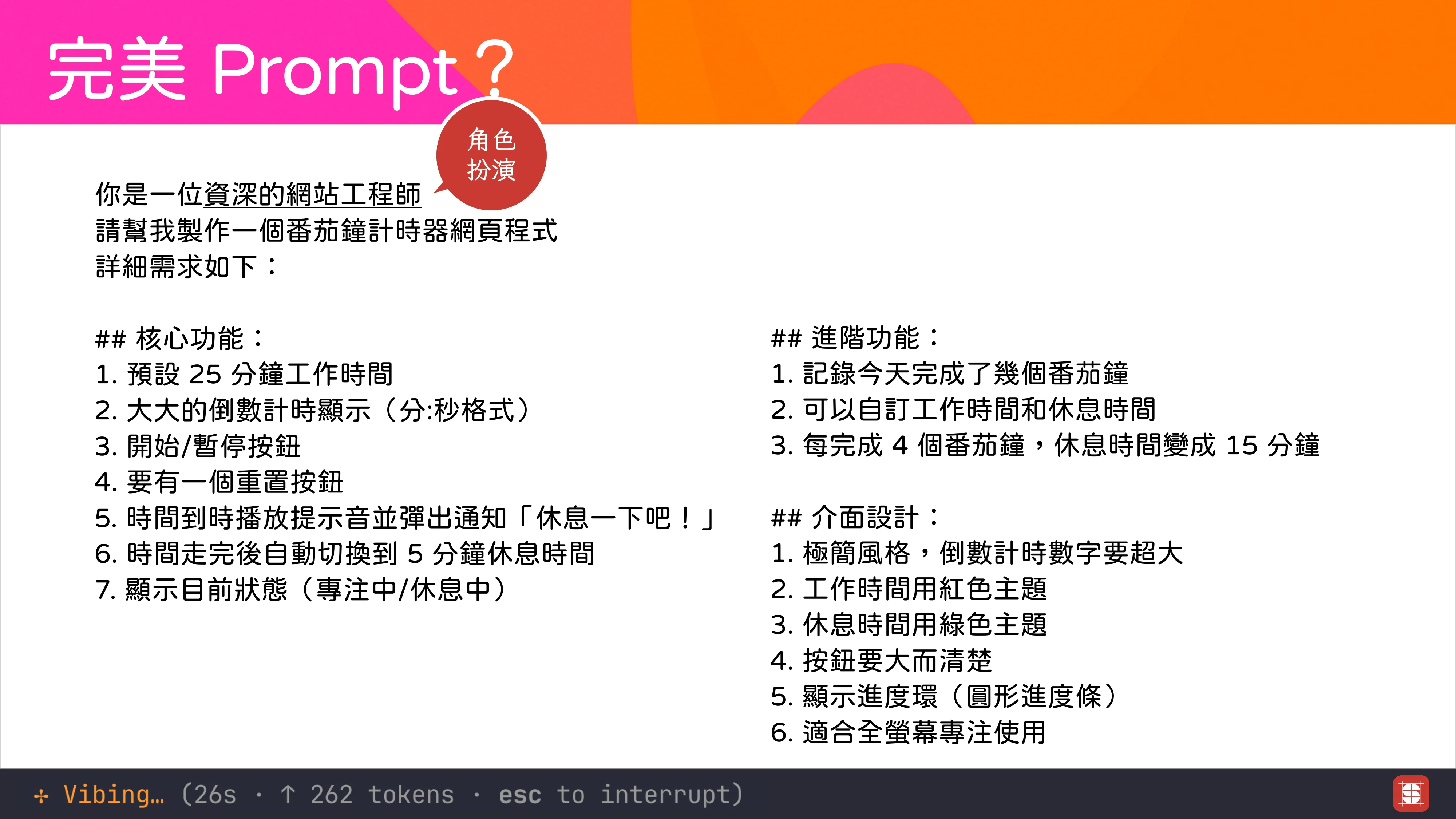 完美 Prompt？

角色扮演

你是一位資深的網站工程師
請幫我製作一個番茄鐘計時器網頁程式
詳細需求如下：

## 核心功能：
1. 預設 25 分鐘工作時間
2. 大大的倒數計時顯示（分:秒格式）
3. 開始/暫停按鈕
4. 要有一個重置按鈕
5. 時間到時播放提示音並彈出通知「休息一下吧！」
6. 時間走完後自動切換到 5 分鐘休息時間
7. 顯示目前狀態（專注中/休息中）

## 進階功能：
1. 記錄今天完成了幾個番茄鐘
2. 可以自訂工作時間和休息時間
3. 每完成 4 個番茄鐘，休息時間變成 15 分鐘

## 介面設計：
1. 極簡風格，倒數計時數字要超大
2. 工作時間用紅色主題
3. 休息時間用綠色主題
4. 按鈕要大而清楚
5. 顯示進度環（圓形進度條）
6. 適合全螢幕專注使用

✢ Vibing… (26s · ↑ 262 tokens · esc to interrupt)